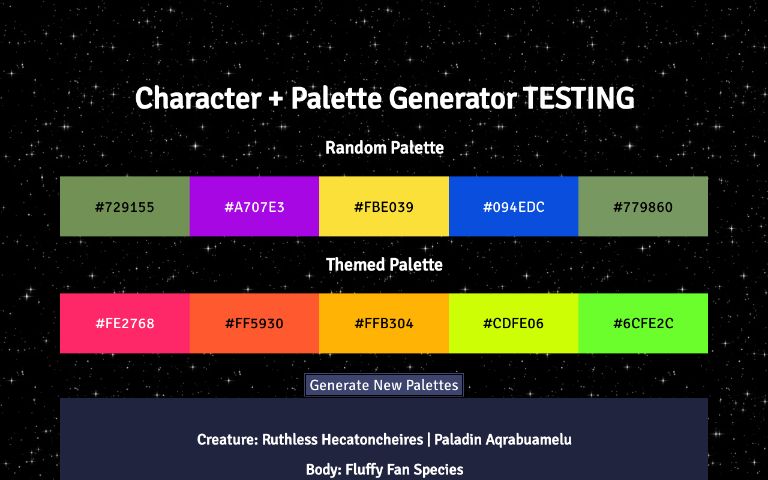 Character + Palette Generator TESTING

Random Palette

#729155 #A707E3 #FBE039 #094EDC #779860

Themed Palette

#FE2768 #FF5930 #FFB304 #CDFE06 #6CFE2C

Generate New Palettes

Creature: Ruthless Hecatoncheires | Paladin Aqrabuamelu

Body: Fluffy Fan Species